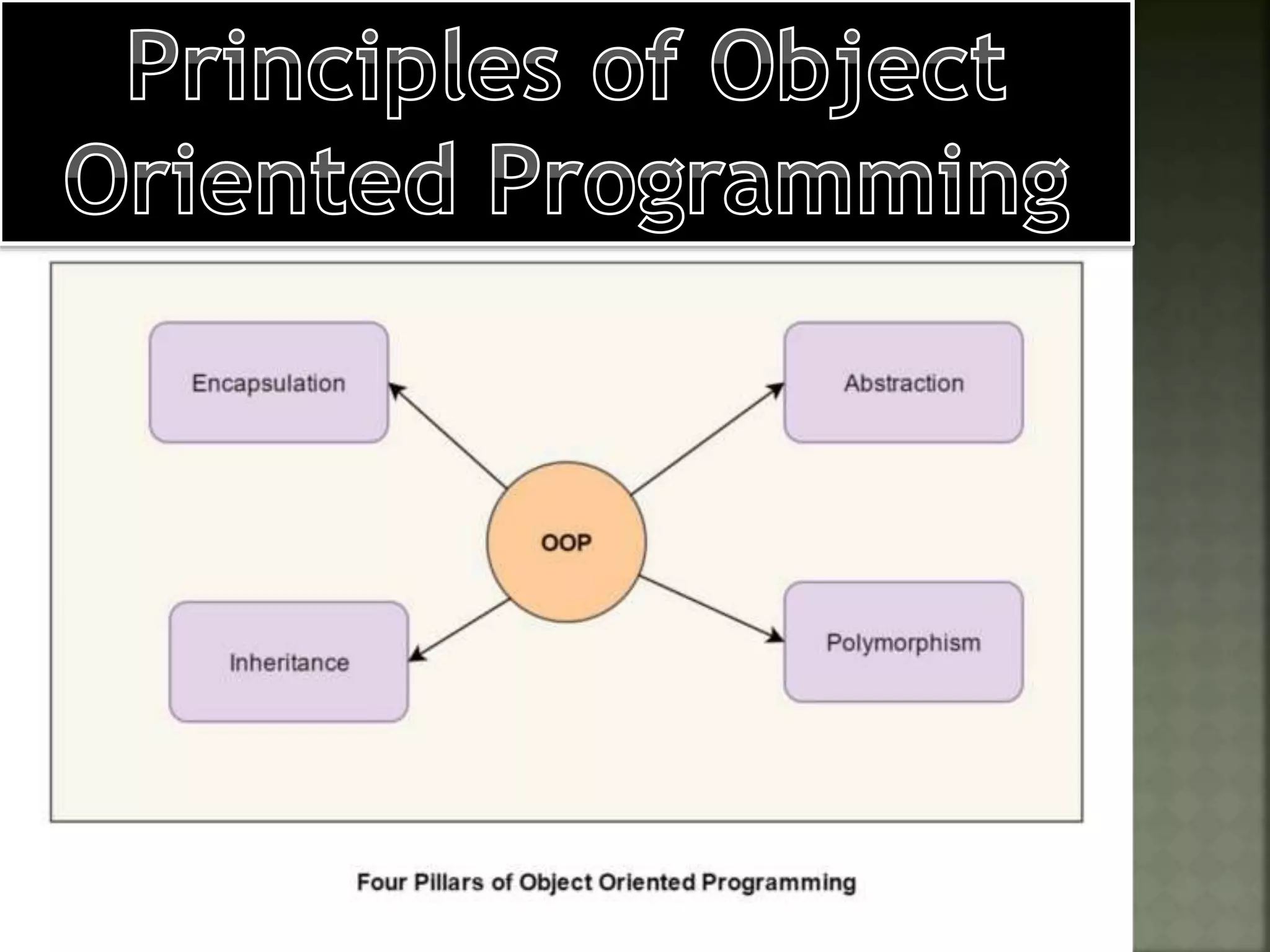 Principles of Object Oriented Programming

Encapsulation

Abstraction

OOP

Inheritance

Polymorphism

Four Pillars of Object Oriented Programming